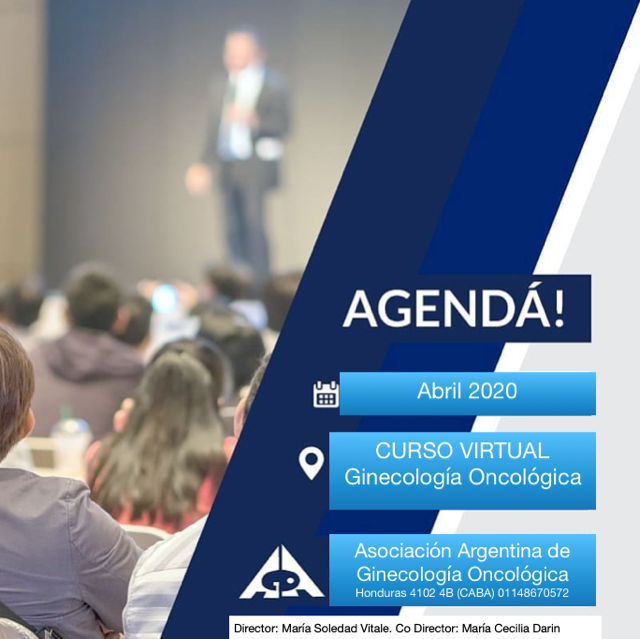 AGENDÁ!

Abril 2020

CURSO VIRTUAL
Ginecología Oncológica

Asociación Argentina de
Ginecología Oncológica
Honduras 4102 4B (CABA) 01148670572

Director: María Soledad Vitale. Co Director: María Cecilia Darin